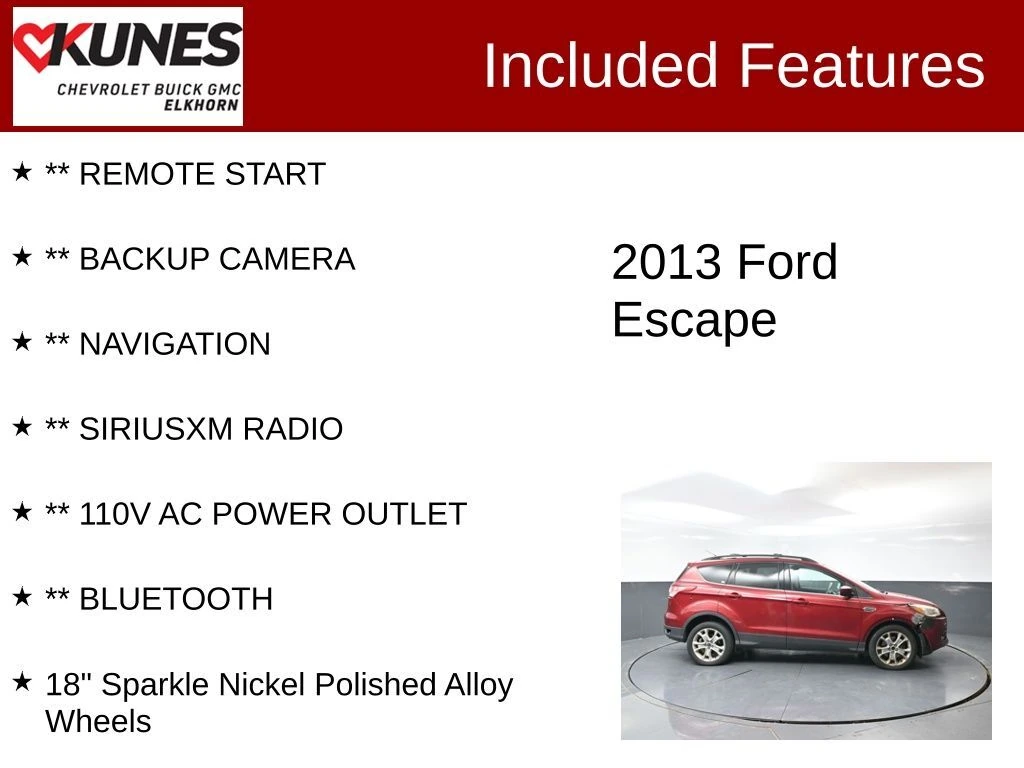 KUNES
CHEVROLET BUICK GMC
ELKHORN

Included Features

★ ** REMOTE START

★ ** BACKUP CAMERA

★ ** NAVIGATION

★ ** SIRIUSXM RADIO

★ ** 110V AC POWER OUTLET

★ ** BLUETOOTH

★ 18" Sparkle Nickel Polished Alloy Wheels

2013 Ford Escape